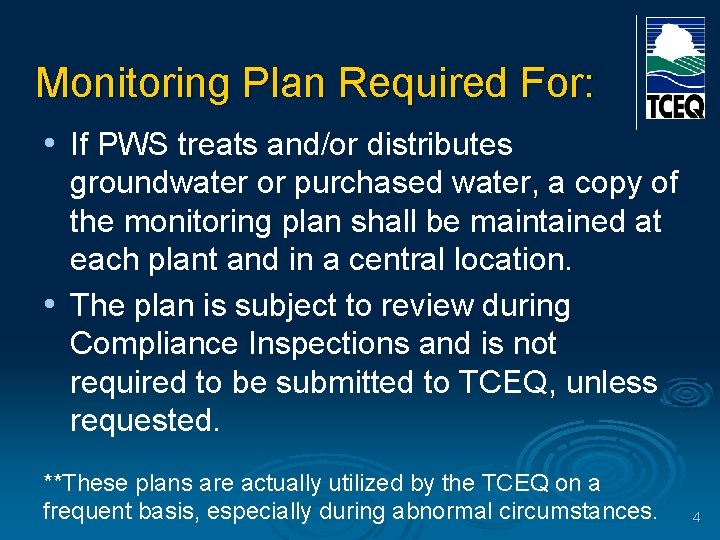 Monitoring Plan Required For:

TCEQ

• If PWS treats and/or distributes groundwater or purchased water, a copy of the monitoring plan shall be maintained at each plant and in a central location.

• The plan is subject to review during Compliance Inspections and is not required to be submitted to TCEQ, unless requested.

**These plans are actually utilized by the TCEQ on a frequent basis, especially during abnormal circumstances.

4